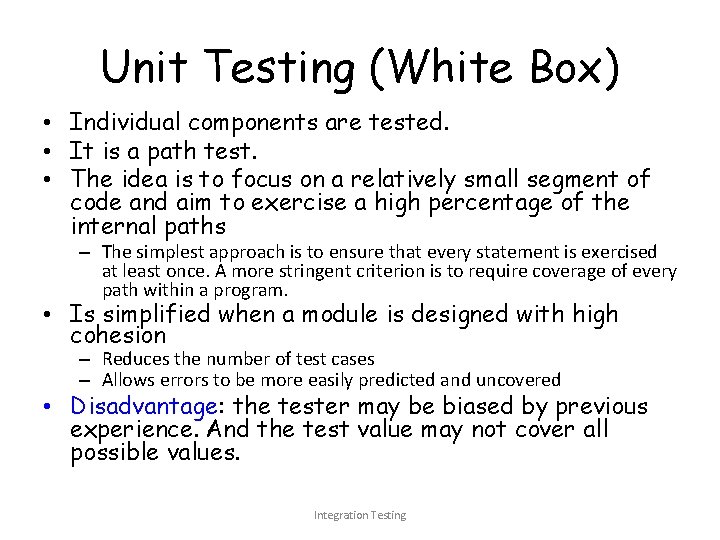 Unit Testing (White Box)

• Individual components are tested.
• It is a path test.
• The idea is to focus on a relatively small segment of code and aim to exercise a high percentage of the internal paths
  – The simplest approach is to ensure that every statement is exercised at least once. A more stringent criterion is to require coverage of every path within a program.
• Is simplified when a module is designed with high cohesion
  – Reduces the number of test cases
  – Allows errors to be more easily predicted and uncovered
• Disadvantage: the tester may be biased by previous experience. And the test value may not cover all possible values.

Integration Testing